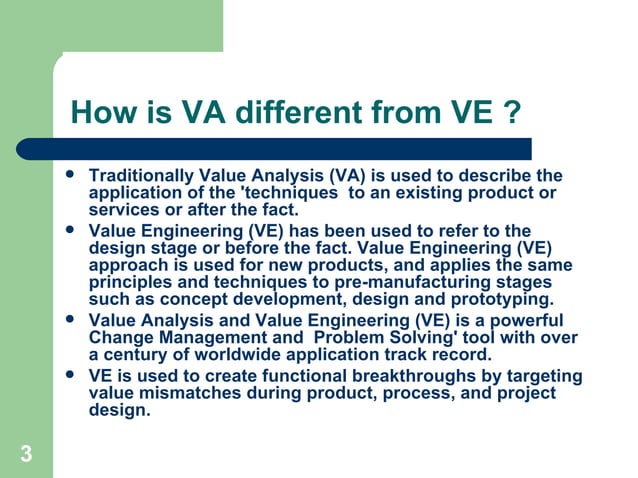 How is VA different from VE ?

- Traditionally Value Analysis (VA) is used to describe the application of the 'techniques to an existing product or services or after the fact.
- Value Engineering (VE) has been used to refer to the design stage or before the fact. Value Engineering (VE) approach is used for new products, and applies the same principles and techniques to pre-manufacturing stages such as concept development, design and prototyping.
- Value Analysis and Value Engineering (VE) is a powerful Change Management and Problem Solving' tool with over a century of worldwide application track record.
- VE is used to create functional breakthroughs by targeting value mismatches during product, process, and project design.

3